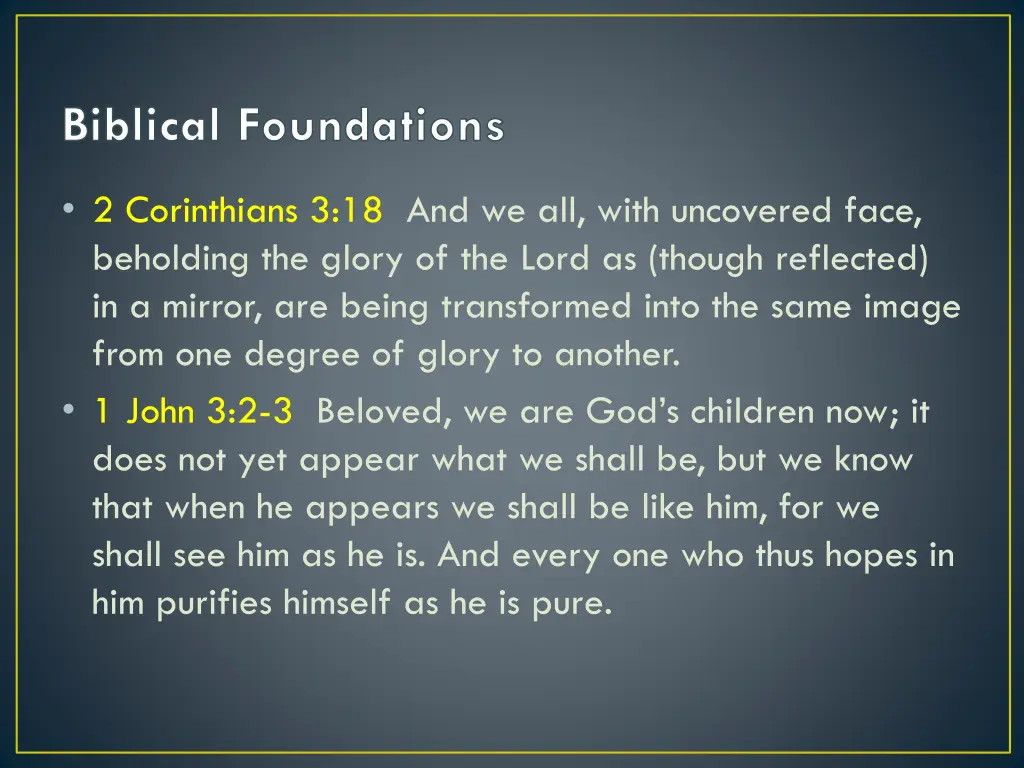 Biblical Foundations

• 2 Corinthians 3:18 And we all, with uncovered face, beholding the glory of the Lord as (though reflected) in a mirror, are being transformed into the same image from one degree of glory to another.

• 1 John 3:2-3 Beloved, we are God's children now; it does not yet appear what we shall be, but we know that when he appears we shall be like him, for we shall see him as he is. And every one who thus hopes in him purifies himself as he is pure.